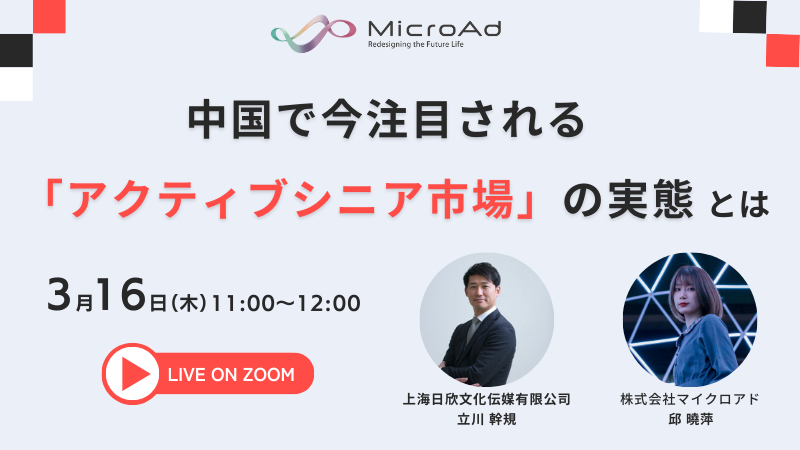 MicroAd
Redesigning the Future Life

中国で今注目される

「アクティブシニア市場」の実態 とは

3月16日(木)11:00〜12:00

LIVE ON ZOOM

上海日欣文化伝媒有限公司
立川 幹規

株式会社マイクロアド
邱 曉萍